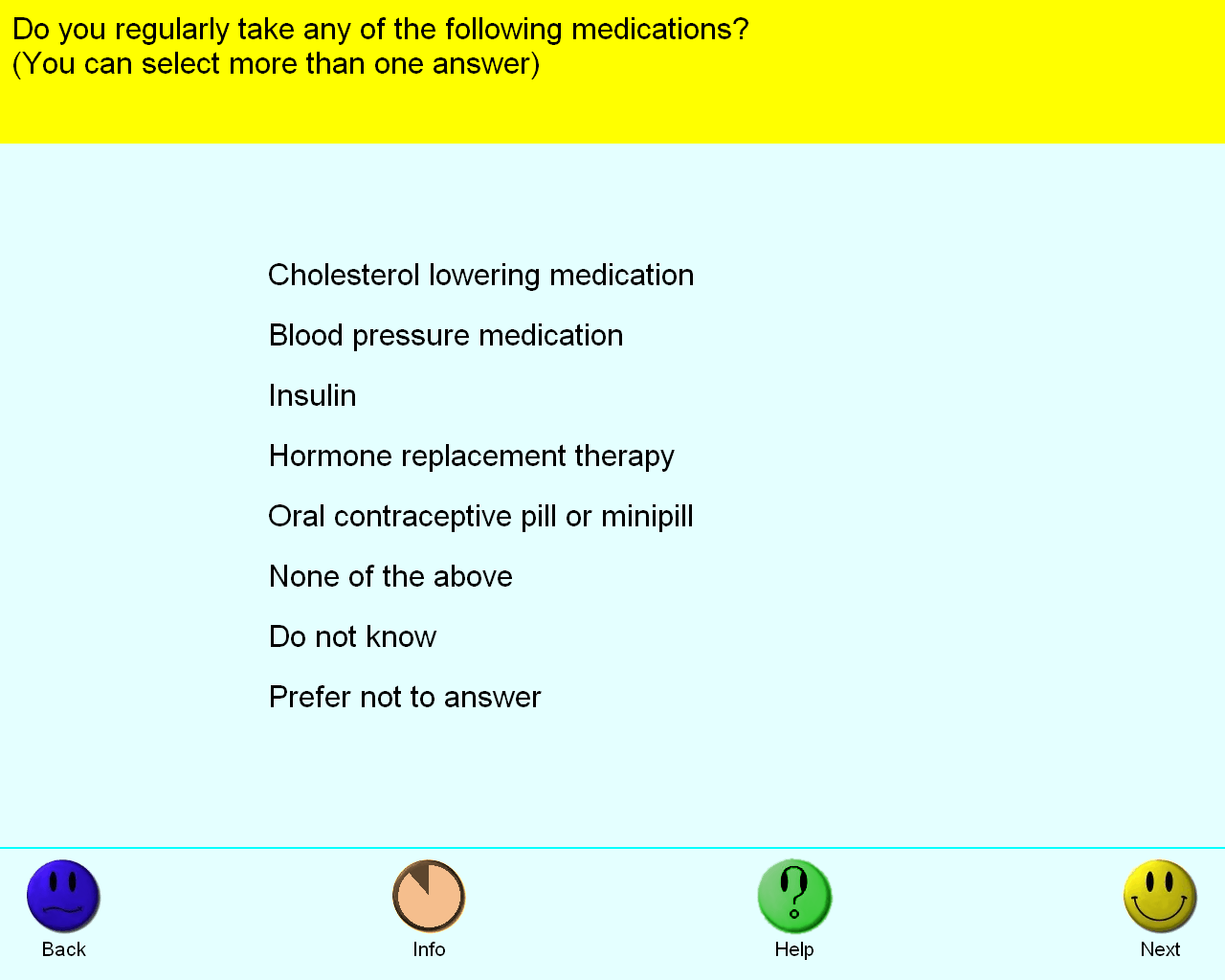 Do you regularly take any of the following medications?
(You can select more than one answer)

Cholesterol lowering medication

Blood pressure medication

Insulin

Hormone replacement therapy

Oral contraceptive pill or minipill

None of the above

Do not know

Prefer not to answer

Back

Info

Help

Next